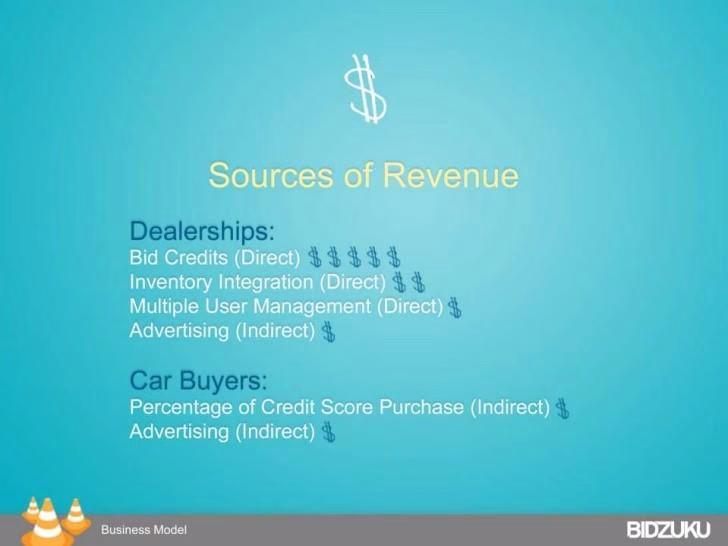 $

Sources of Revenue

Dealerships:
Bid Credits (Direct) $ $ $ $ $
Inventory Integration (Direct) $ $
Multiple User Management (Direct) $
Advertising (Indirect) $

Car Buyers:
Percentage of Credit Score Purchase (Indirect) $
Advertising (Indirect) $

Business Model

BIDZUKU